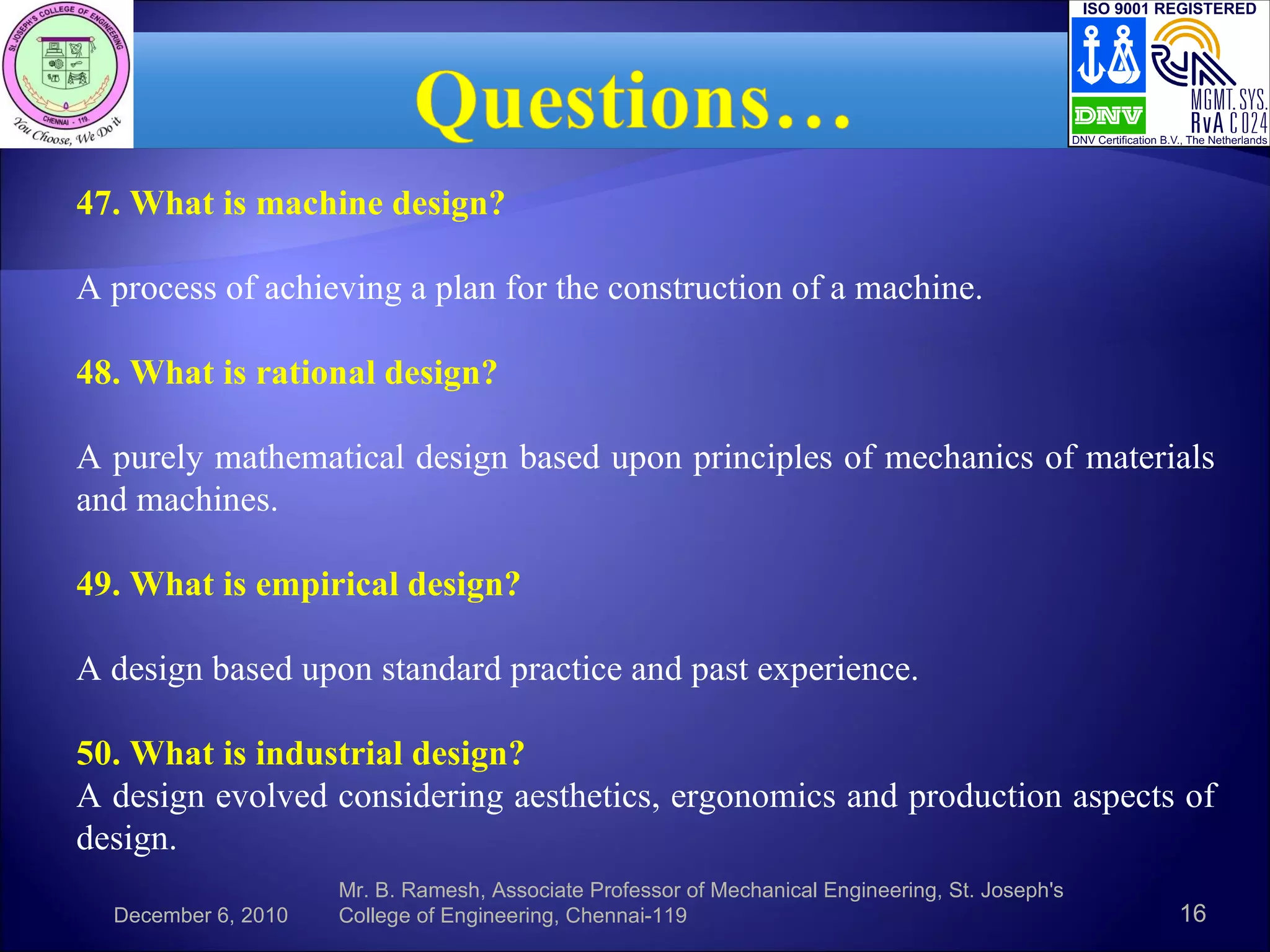 ST. JOSEPH'S COLLEGE OF ENGINEERING
CHENNAI - 119.
You Choose, We Do it

Questions…

ISO 9001 REGISTERED
DNV
MGMT. SYS.
RvA C 024
DNV Certification B.V., The Netherlands

47. What is machine design?

A process of achieving a plan for the construction of a machine.

48. What is rational design?

A purely mathematical design based upon principles of mechanics of materials and machines.

49. What is empirical design?

A design based upon standard practice and past experience.

50. What is industrial design?
A design evolved considering aesthetics, ergonomics and production aspects of design.

December 6, 2010

Mr. B. Ramesh, Associate Professor of Mechanical Engineering, St. Joseph's College of Engineering, Chennai-119

16